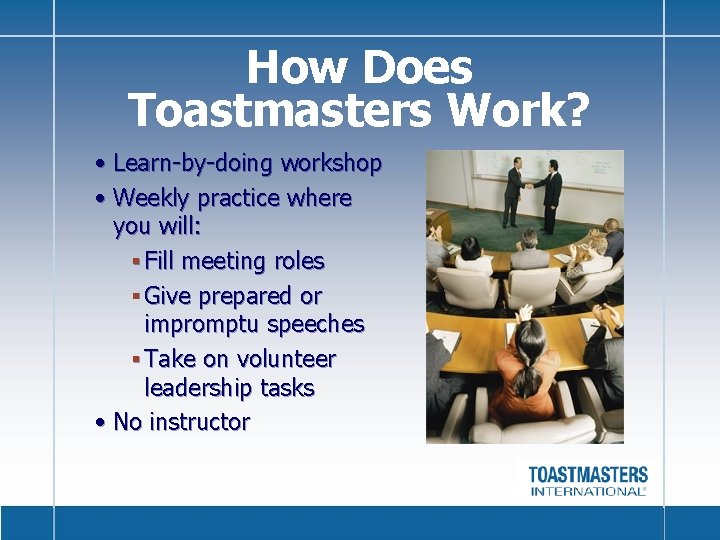 How Does Toastmasters Work?

• Learn-by-doing workshop
• Weekly practice where you will:
▪ Fill meeting roles
▪ Give prepared or impromptu speeches
▪ Take on volunteer leadership tasks
• No instructor

TOASTMASTERS INTERNATIONAL®